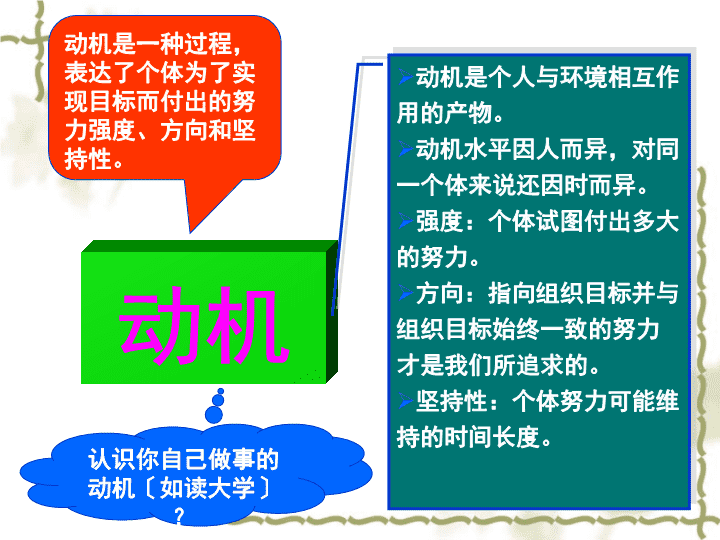 动机是一种过程，表达了个体为了实现目标而付出的努力强度、方向和坚持性。

动机

认识你自己做事的动机〔如读大学〕？

➢动机是个人与环境相互作用的产物。
➢动机水平因人而异，对同一个体来说还因时而异。
➢强度：个体试图付出多大的努力。
➢方向：指向组织目标并与组织目标始终一致的努力才是我们所追求的。
➢坚持性：个体努力可能维持的时间长度。